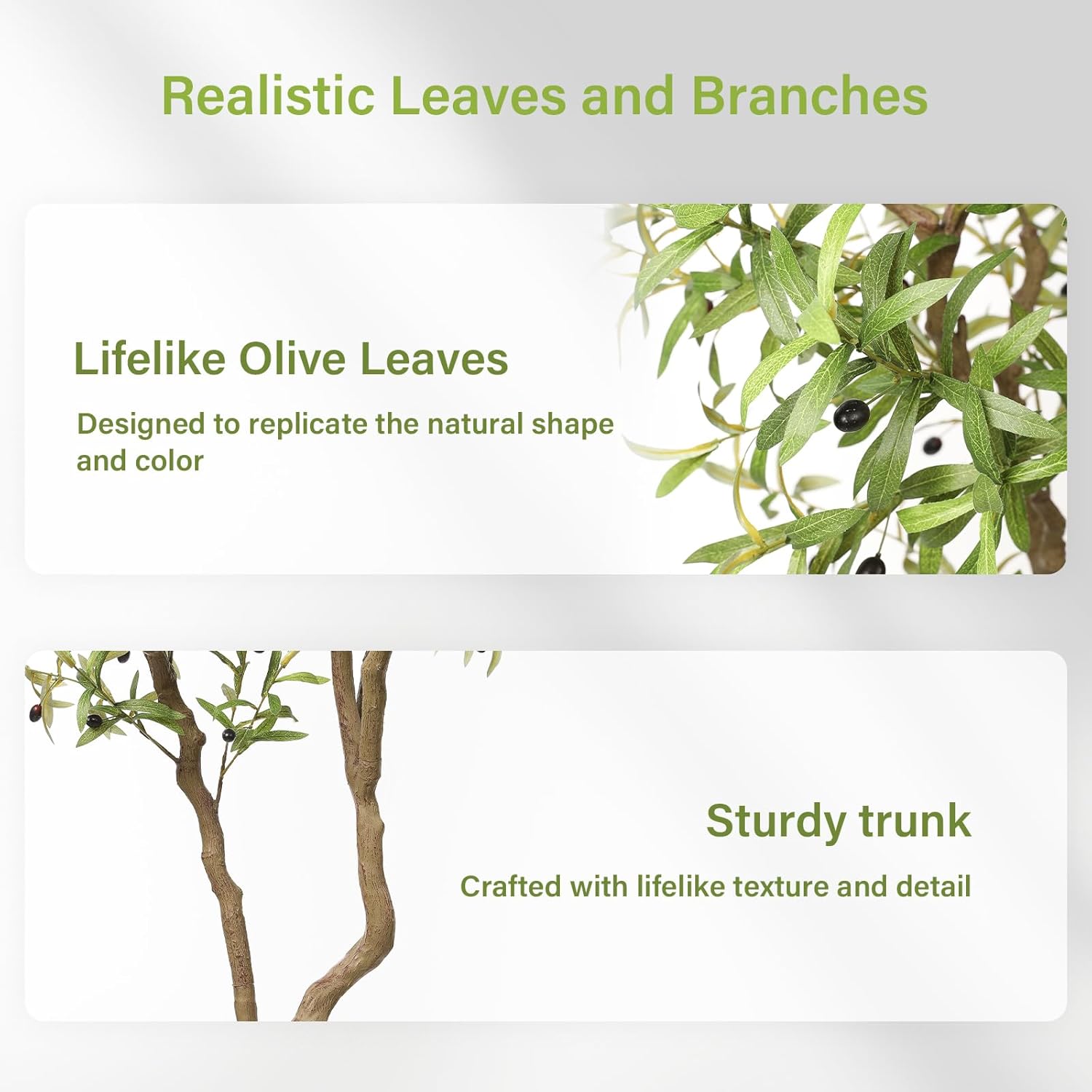 Realistic Leaves and Branches

Lifelike Olive Leaves

Designed to replicate the natural shape and color

Sturdy trunk

Crafted with lifelike texture and detail